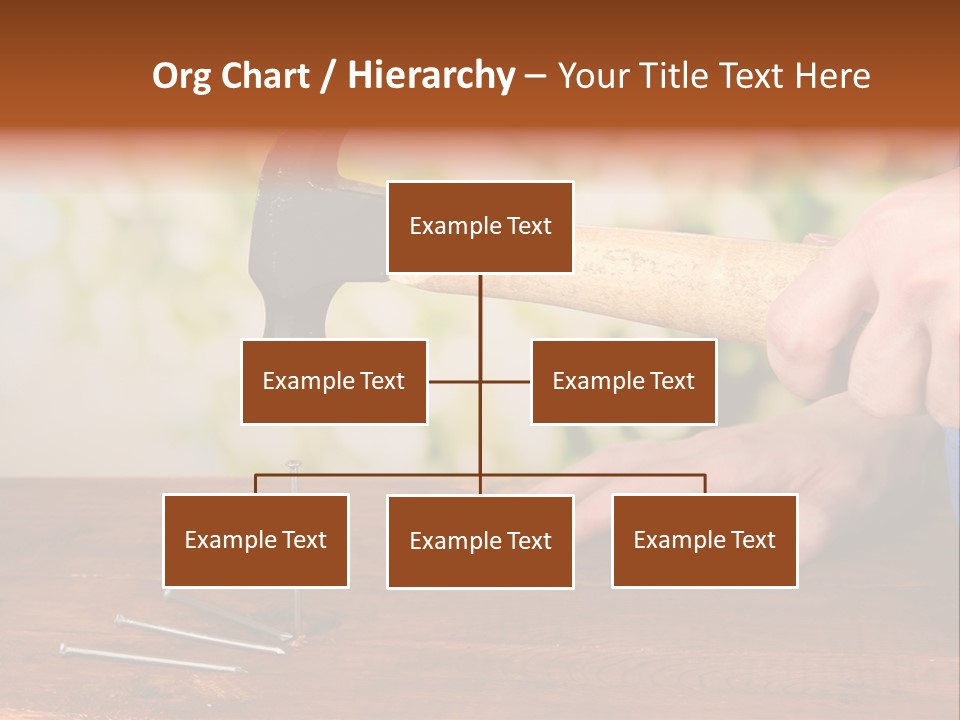 Org Chart / Hierarchy – Your Title Text Here

Example Text

Example Text

Example Text

Example Text

Example Text

Example Text